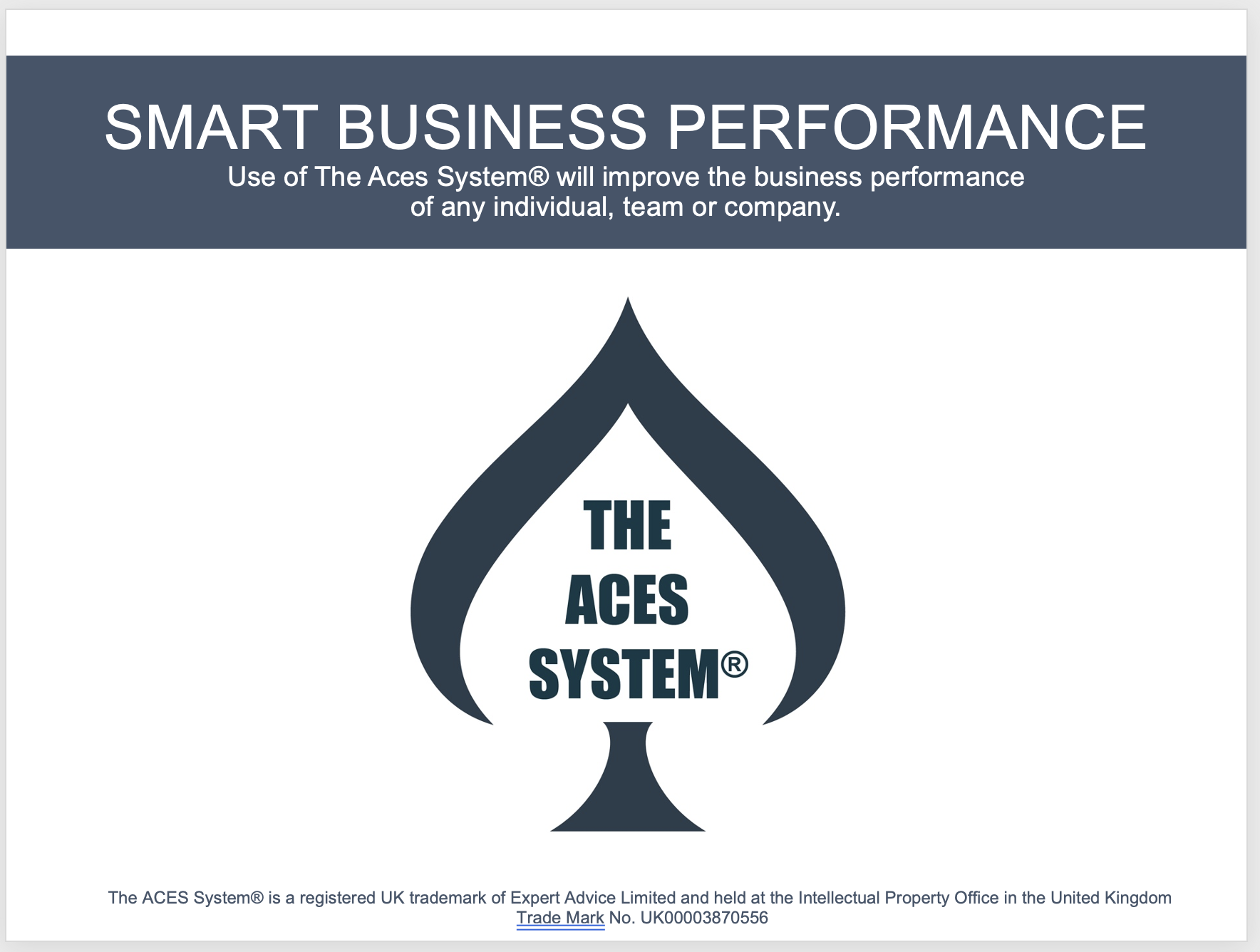 SMART BUSINESS PERFORMANCE
Use of The Aces System® will improve the business performance of any individual, team or company.

THE
ACES
SYSTEM®

The ACES System® is a registered UK trademark of Expert Advice Limited and held at the Intellectual Property Office in the United Kingdom Trade Mark No. UK00003870556